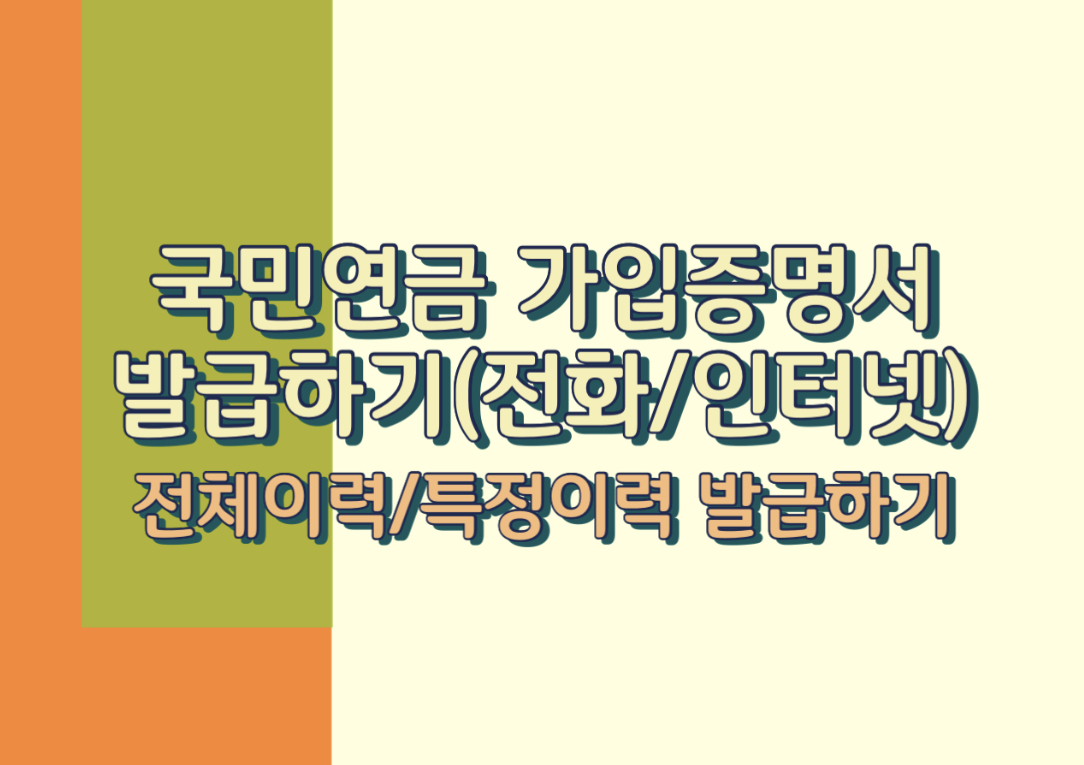 국민연금 가입증명서
발급하기(전화/인터넷)
전체이력/특정이력 발급하기